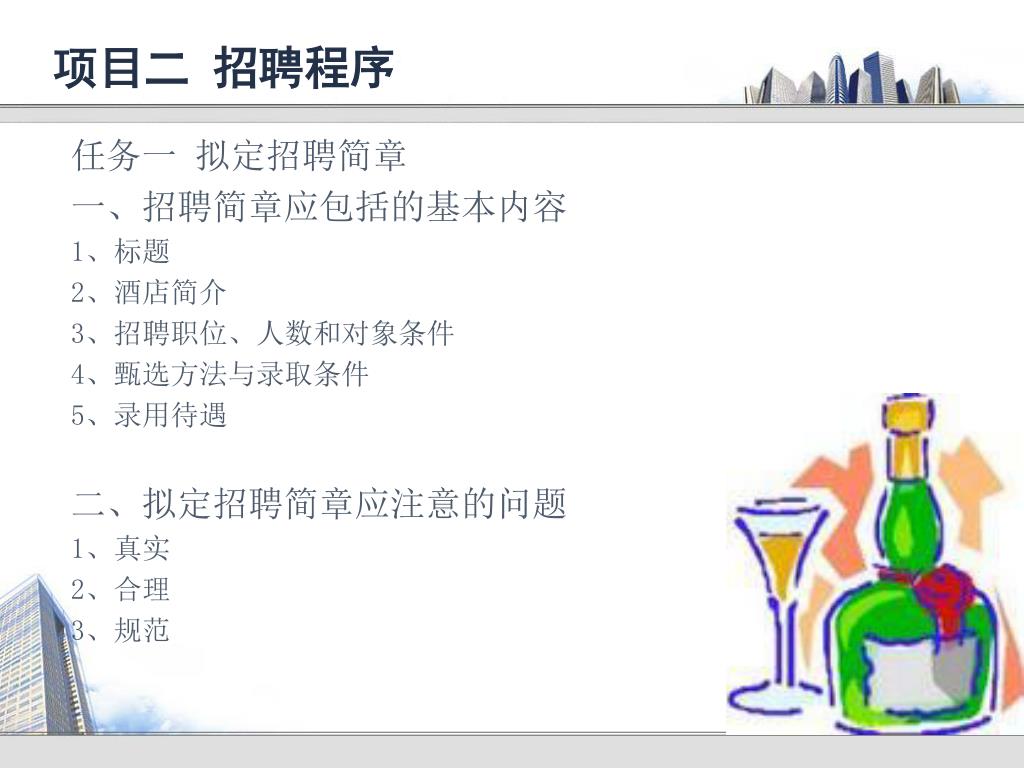 项目二 招聘程序

任务一 拟定招聘简章

一、招聘简章应包括的基本内容

1、标题
2、酒店简介
3、招聘职位、人数和对象条件
4、甄选方法与录取条件
5、录用待遇

二、拟定招聘简章应注意的问题

1、真实
2、合理
3、规范